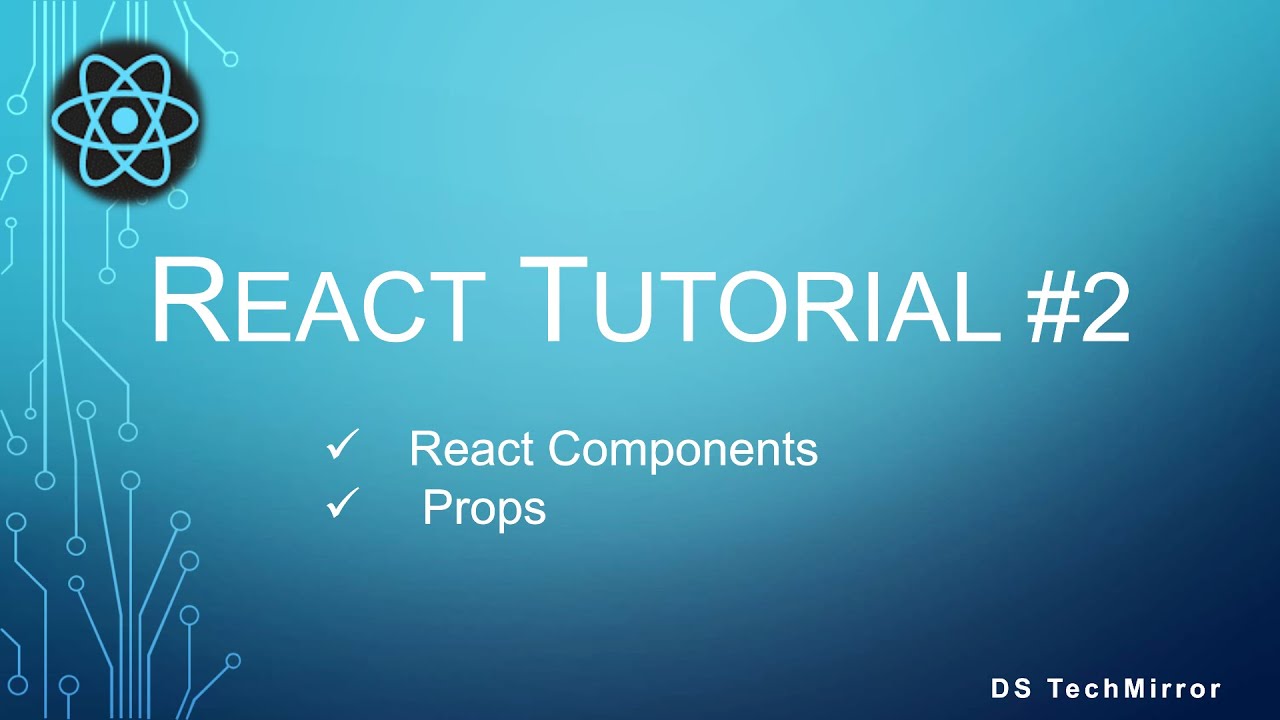 REACT TUTORIAL #2

✓ React Components
✓ Props

DS TechMirror